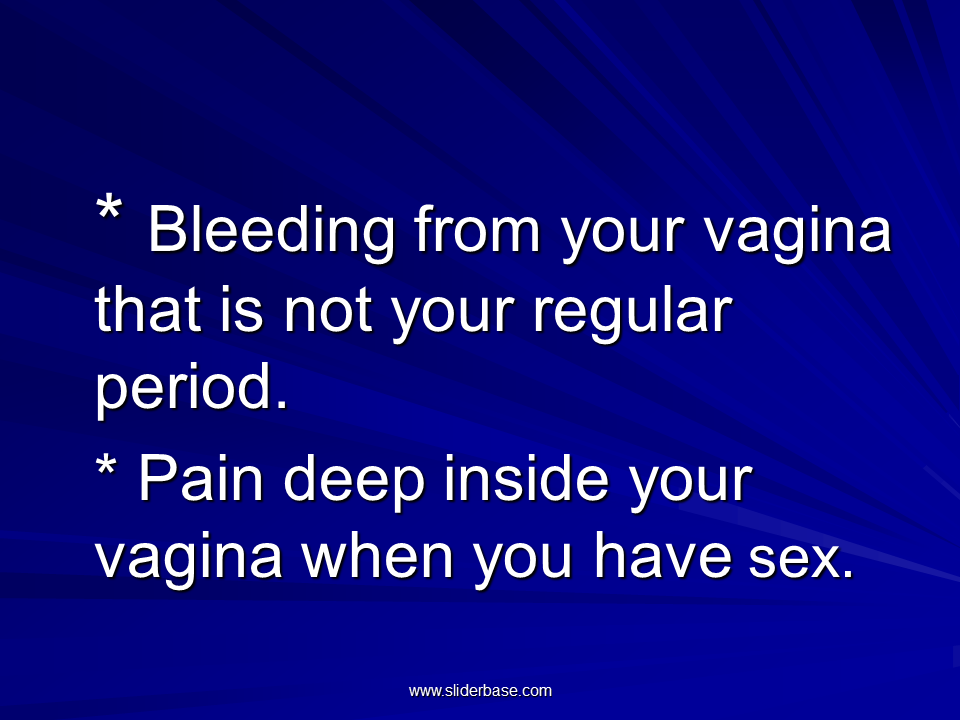 * Bleeding from your vagina that is not your regular period.

* Pain deep inside your vagina when you have sex.

www.sliderbase.com